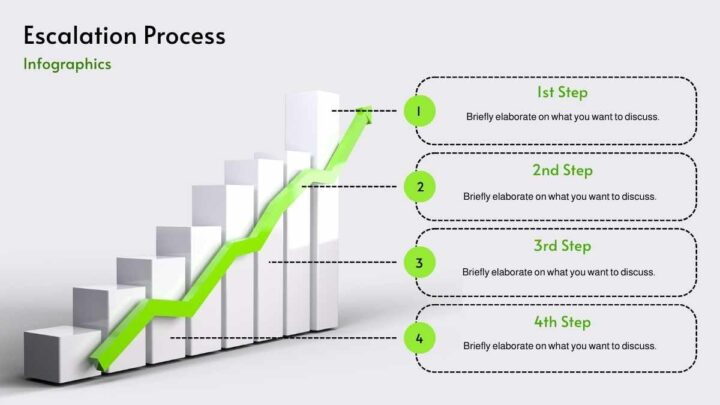 Escalation Process
Infographics

1
1st Step
Briefly elaborate on what you want to discuss.

2
2nd Step
Briefly elaborate on what you want to discuss.

3
3rd Step
Briefly elaborate on what you want to discuss.

4
4th Step
Briefly elaborate on what you want to discuss.